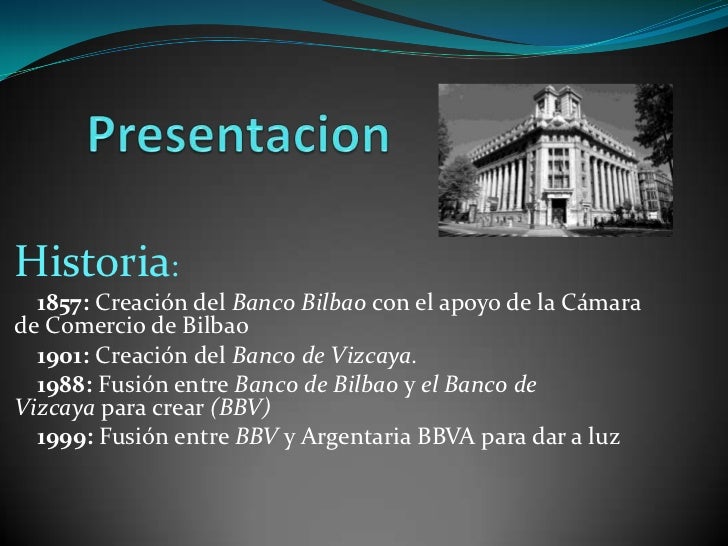 Presentacion

Historia:

1857: Creación del Banco Bilbao con el apoyo de la Cámara de Comercio de Bilbao

1901: Creación del Banco de Vizcaya.

1988: Fusión entre Banco de Bilbao y el Banco de Vizcaya para crear (BBV)

1999: Fusión entre BBV y Argentaria BBVA para dar a luz